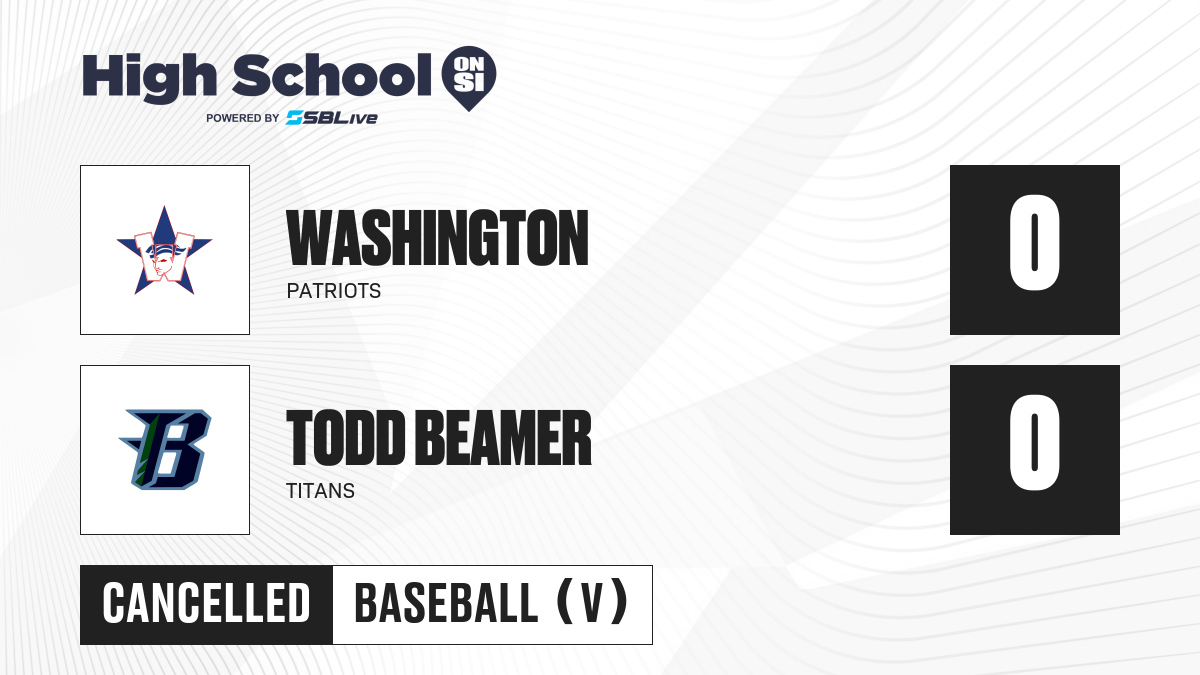 High School ON SI
POWERED BY SBLive

WASHINGTON
PATRIOTS

0

TODD BEAMER
TITANS

0

CANCELLED
BASEBALL (V)